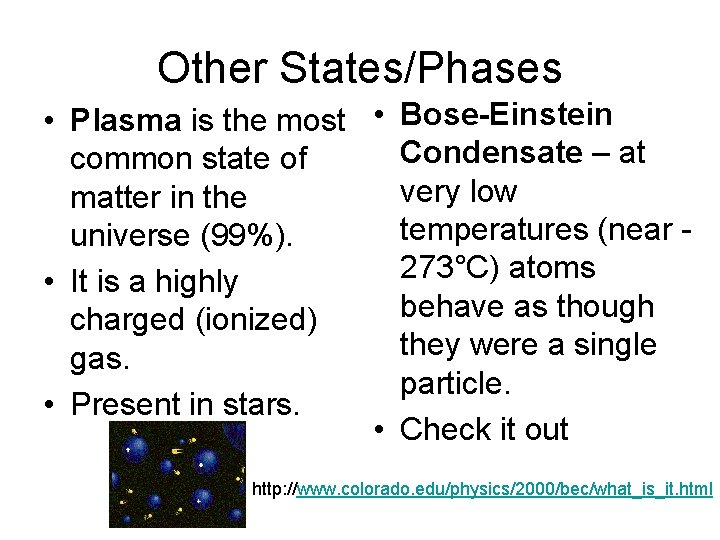 Other States/Phases

• Plasma is the most common state of matter in the universe (99%).
• It is a highly charged (ionized) gas.
• Present in stars.

• Bose-Einstein Condensate – at very low temperatures (near -273°C) atoms behave as though they were a single particle.
• Check it out

http://www.colorado.edu/physics/2000/bec/what_is_it.html